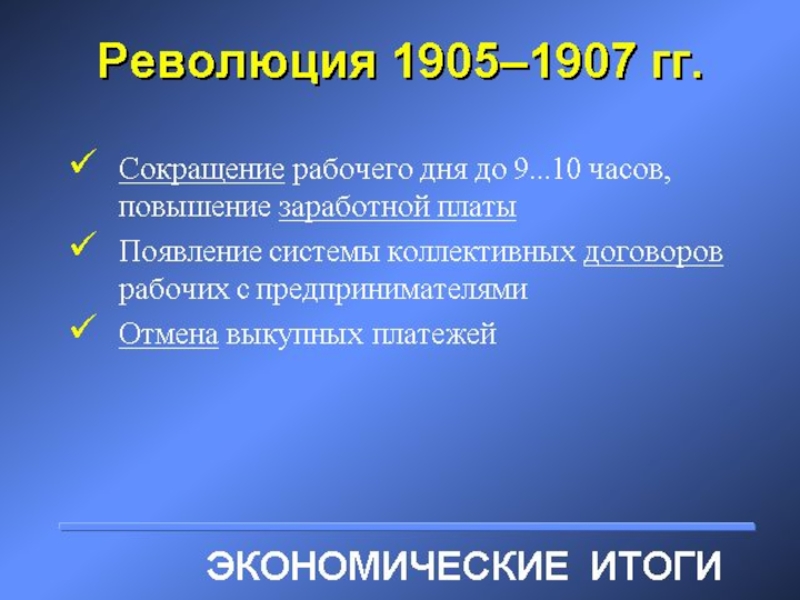 Революция 1905–1907 гг.

✓ Сокращение рабочего дня до 9...10 часов, повышение заработной платы

✓ Появление системы коллективных договоров рабочих с предпринимателями

✓ Отмена выкупных платежей

ЭКОНОМИЧЕСКИЕ ИТОГИ